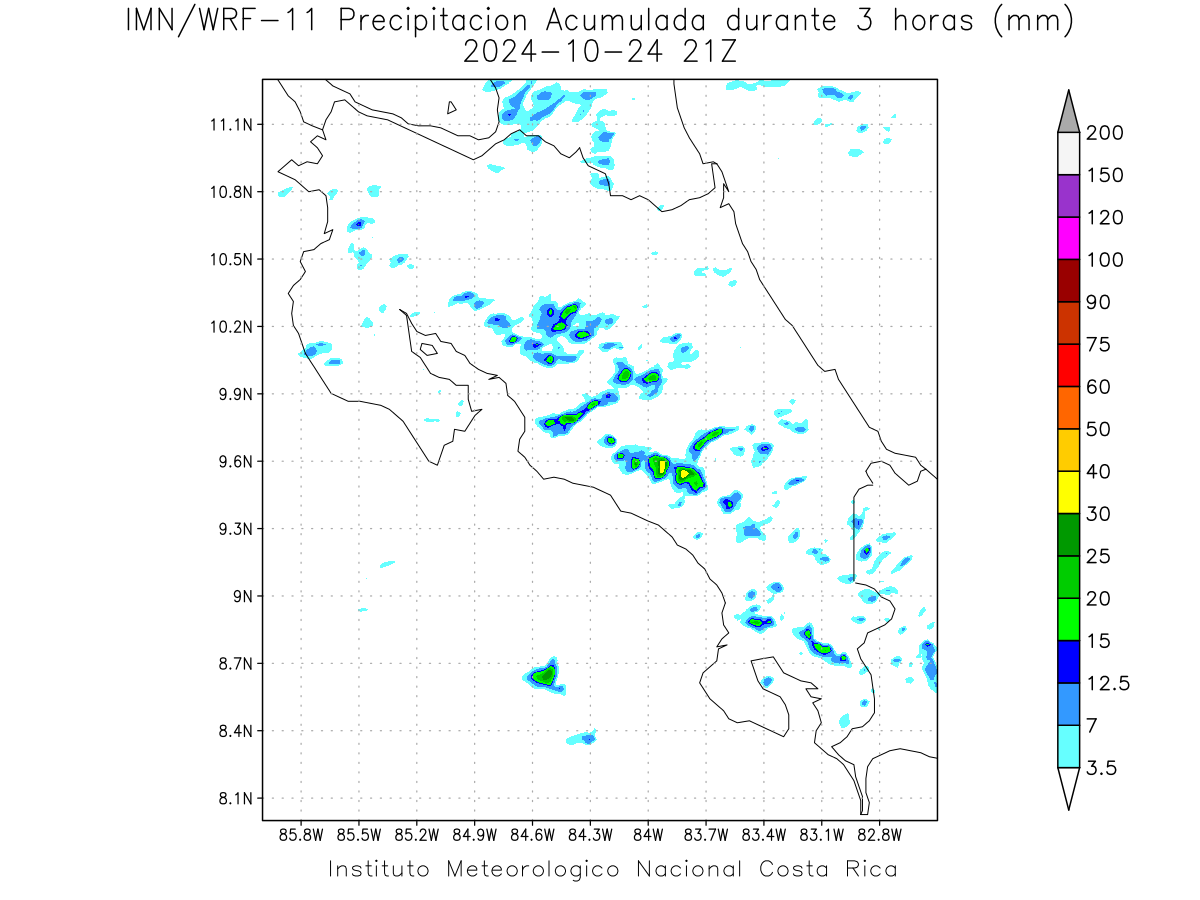 IMN/WRF-11 Precipitacion Acumulada durante 3 horas (mm)
2024-10-24 21Z

11.1N
10.8N
10.5N
10.2N
9.9N
9.6N
9.3N
9N
8.7N
8.4N
8.1N

85.8W 85.5W 85.2W 84.9W 84.6W 84.3W 84W 83.7W 83.4W 83.1W 82.8W

200
150
120
100
90
75
60
50
40
30
25
20
15
12.5
7
3.5

Instituto Meteorologico Nacional Costa Rica